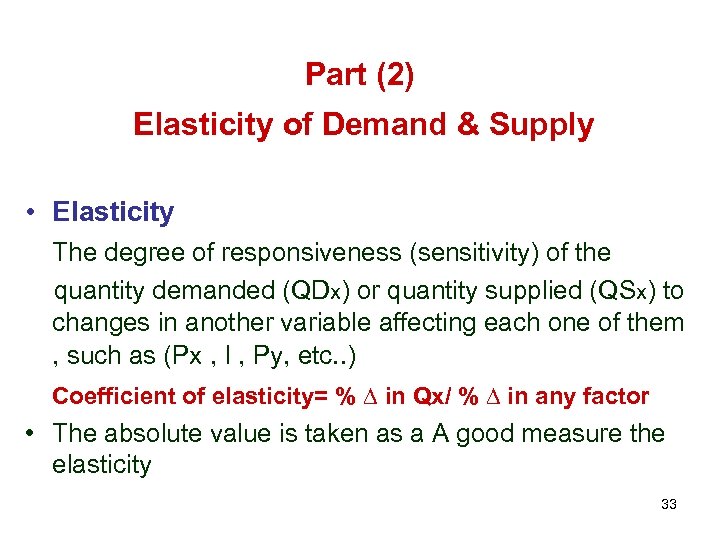 Part (2)
Elasticity of Demand & Supply

• Elasticity
The degree of responsiveness (sensitivity) of the quantity demanded ($QD_x$) or quantity supplied ($QS_x$) to changes in another variable affecting each one of them , such as (Px , I , Py, etc..)

Coefficient of elasticity= % $\Delta$ in Qx/ % $\Delta$ in any factor

• The absolute value is taken as a A good measure the elasticity

33